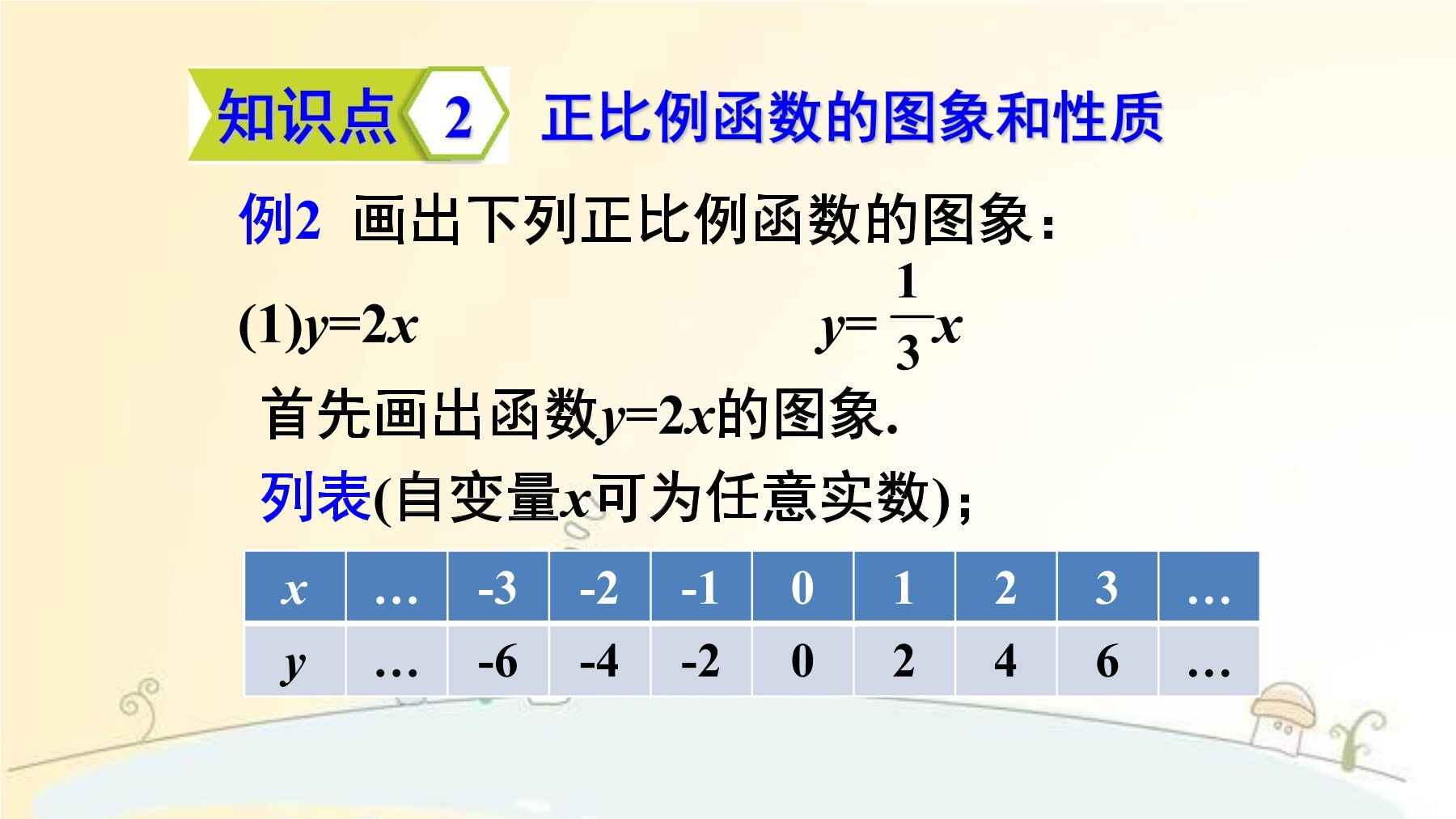 知识点 2 正比例函数的图象和性质

例2 画出下列正比例函数的图象：

(1)$y=2x$ $y=\frac{1}{3}x$

首先画出函数$y=2x$的图象.

列表(自变量$x$可为任意实数)；

| $x$ | … | -3 | -2 | -1 | 0 | 1 | 2 | 3 | … |
|---|---|---|---|---|---|---|---|---|---|
| $y$ | … | -6 | -4 | -2 | 0 | 2 | 4 | 6 | … |